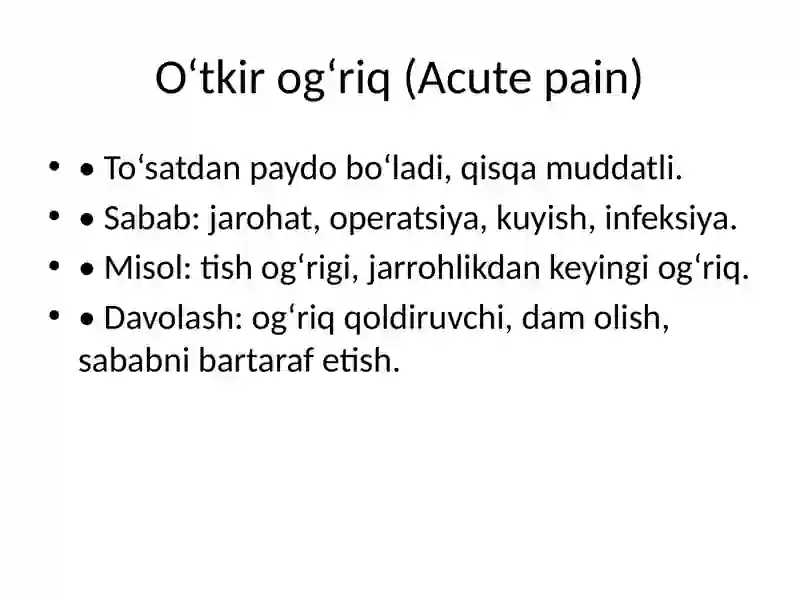 O‘tkir og‘riq (Acute pain)

• • To‘satdan paydo bo‘ladi, qisqa muddatli.
• • Sabab: jarohat, operatsiya, kuyish, infeksiya.
• • Misol: tish og‘rigi, jarrohlikdan keyingi og‘riq.
• • Davolash: og‘riq qoldiruvchi, dam olish, sababni bartaraf etish.